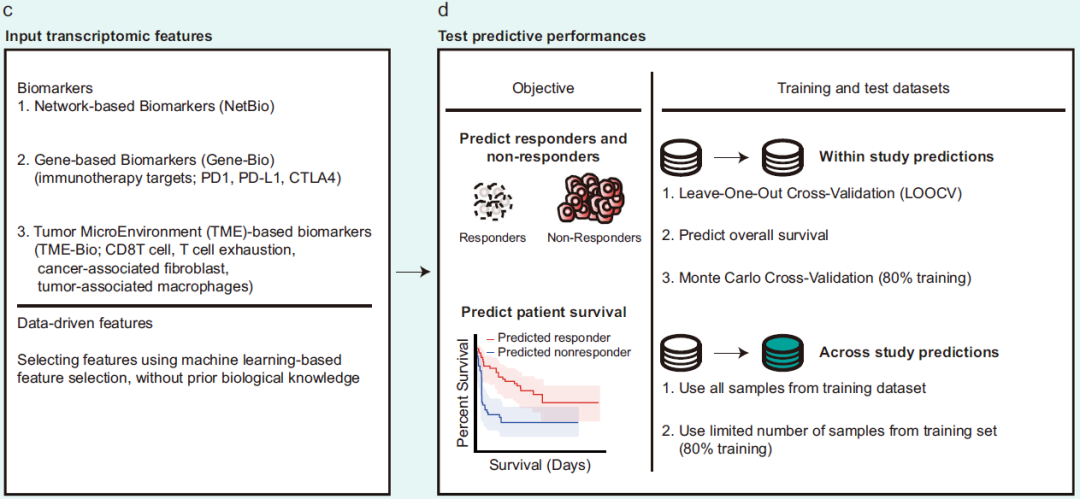 c

Input transcriptomic features

Biomarkers
1. Network-based Biomarkers (NetBio)

2. Gene-based Biomarkers (Gene-Bio) (immunotherapy targets; PD1, PD-L1, CTLA4)

3. Tumor MicroEnvironment (TME)-based biomarkers (TME-Bio; CD8T cell, T cell exhaustion, cancer-associated fibroblast, tumor-associated macrophages)

Data-driven features

Selecting features using machine learning-based feature selection, without prior biological knowledge

d

Test predictive performances

Objective

Predict responders and non-responders

Responders

Non-Responders

Predict patient survival

– Predicted responder
– Predicted nonresponder

Percent Survival

Survival (Days)

Training and test datasets

Within study predictions

1. Leave-One-Out Cross-Validation (LOOCV)

2. Predict overall survival

3. Monte Carlo Cross-Validation (80% training)

Across study predictions

1. Use all samples from training dataset

2. Use limited number of samples from training set (80% training)